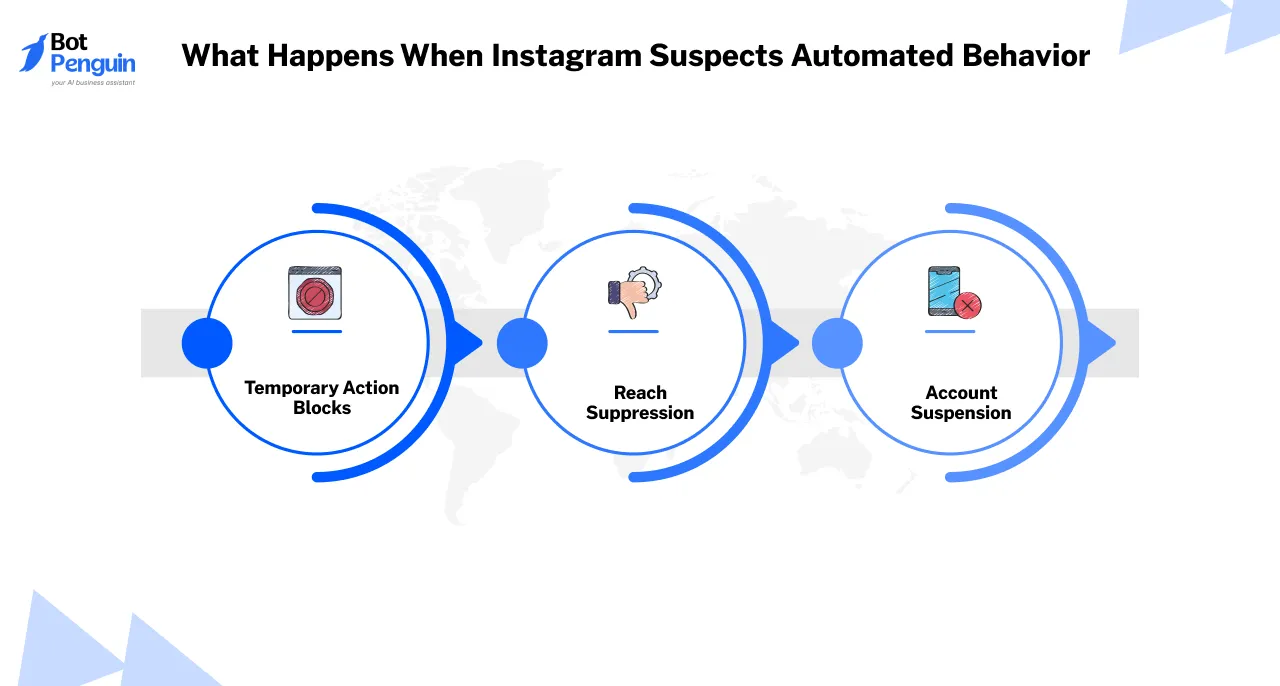 Bot
Penguin
your AI business assistant

What Happens When Instagram Suspects Automated Behavior

Temporary Action Blocks

Reach Suppression

Account Suspension